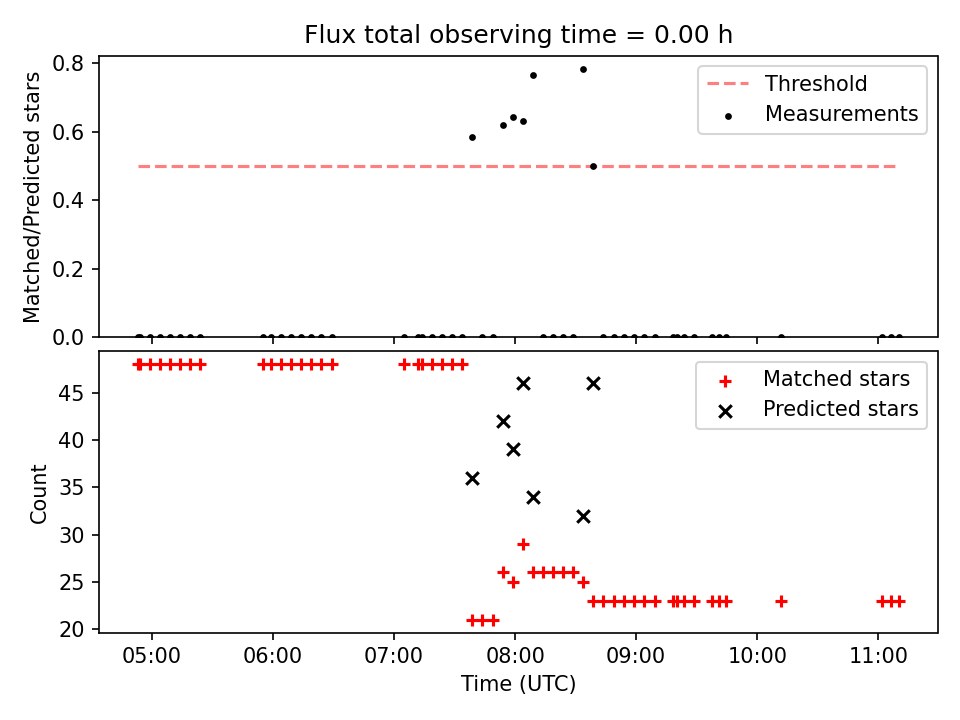 Flux total observing time = 0.00 h

Matched/Predicted stars

0.8
0.6
0.4
0.2
0.0

Threshold
Measurements

Count

45
40
35
30
25
20

Matched stars
Predicted stars

05:00
06:00
07:00
08:00
09:00
10:00
11:00

Time (UTC)